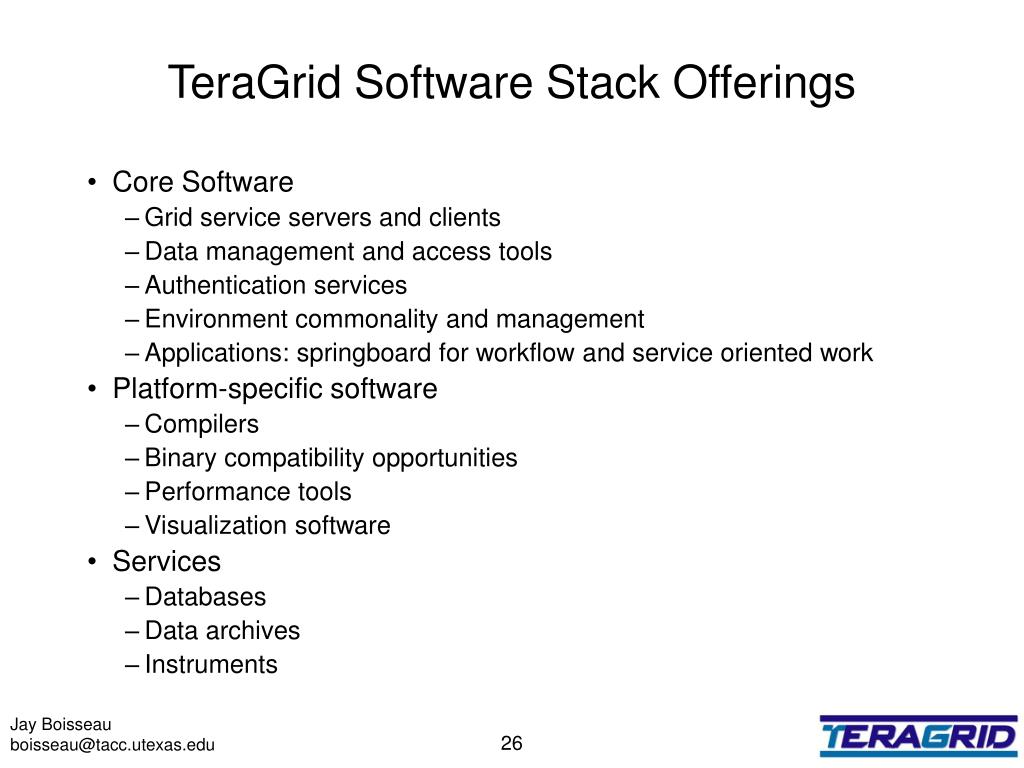 TeraGrid Software Stack Offerings

• Core Software
– Grid service servers and clients
– Data management and access tools
– Authentication services
– Environment commonality and management
– Applications: springboard for workflow and service oriented work
• Platform-specific software
– Compilers
– Binary compatibility opportunities
– Performance tools
– Visualization software
• Services
– Databases
– Data archives
– Instruments

Jay Boisseau
boisseau@tacc.utexas.edu

26

TERAGRID